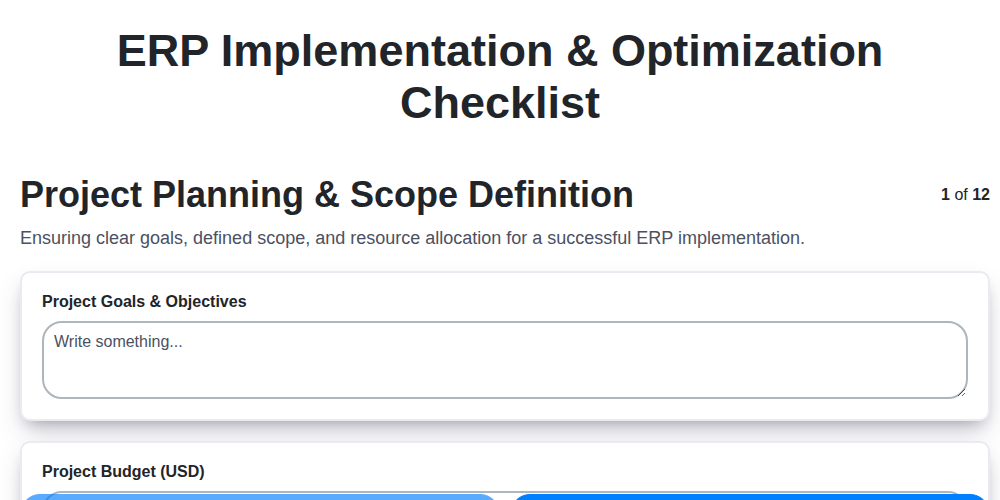 ERP Implementation & Optimization Checklist

Project Planning & Scope Definition

1 of 12

Ensuring clear goals, defined scope, and resource allocation for a successful ERP implementation.

Project Goals & Objectives

Write something...

Project Budget (USD)